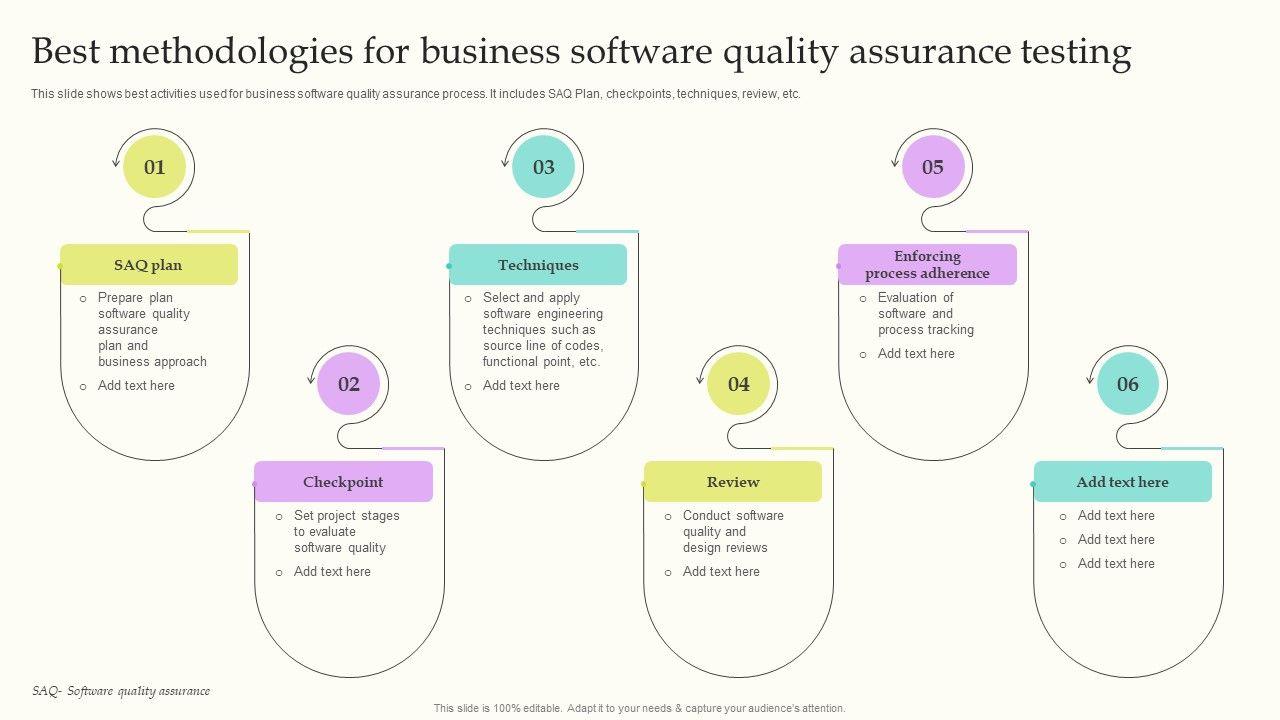 Best methodologies for business software quality assurance testing

This slide shows best activities used for business software quality assurance process. It includes SAQ Plan, checkpoints, techniques, review, etc.

01

SAQ plan

- Prepare plan software quality assurance plan and business approach
- Add text here

02

Checkpoint

- Set project stages to evaluate software quality
- Add text here

03

Techniques

- Select and apply software engineering techniques such as source line of codes, functional point, etc.
- Add text here

04

Review

- Conduct software quality and design reviews
- Add text here

05

Enforcing process adherence

- Evaluation of software and process tracking
- Add text here

06

Add text here

- Add text here
- Add text here
- Add text here

SAQ- Software quality assurance

This slide is 100% editable. Adapt it to your needs & capture your audience's attention.